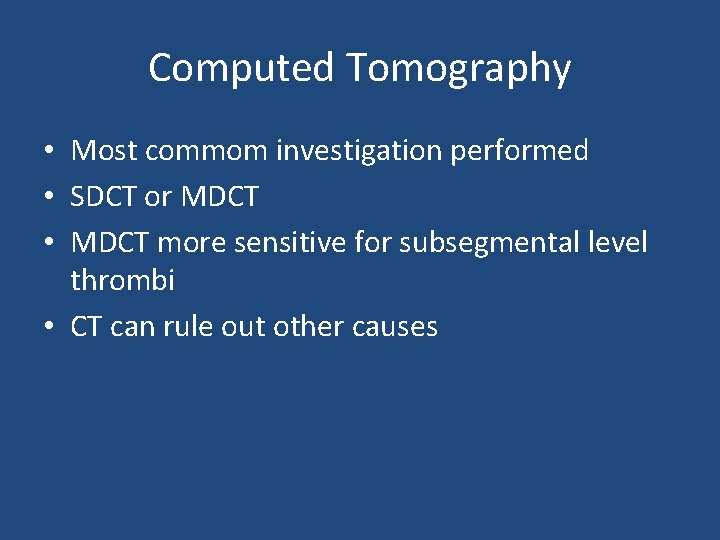 Computed Tomography

• Most commom investigation performed
• SDCT or MDCT
• MDCT more sensitive for subsegmental level thrombi
• CT can rule out other causes